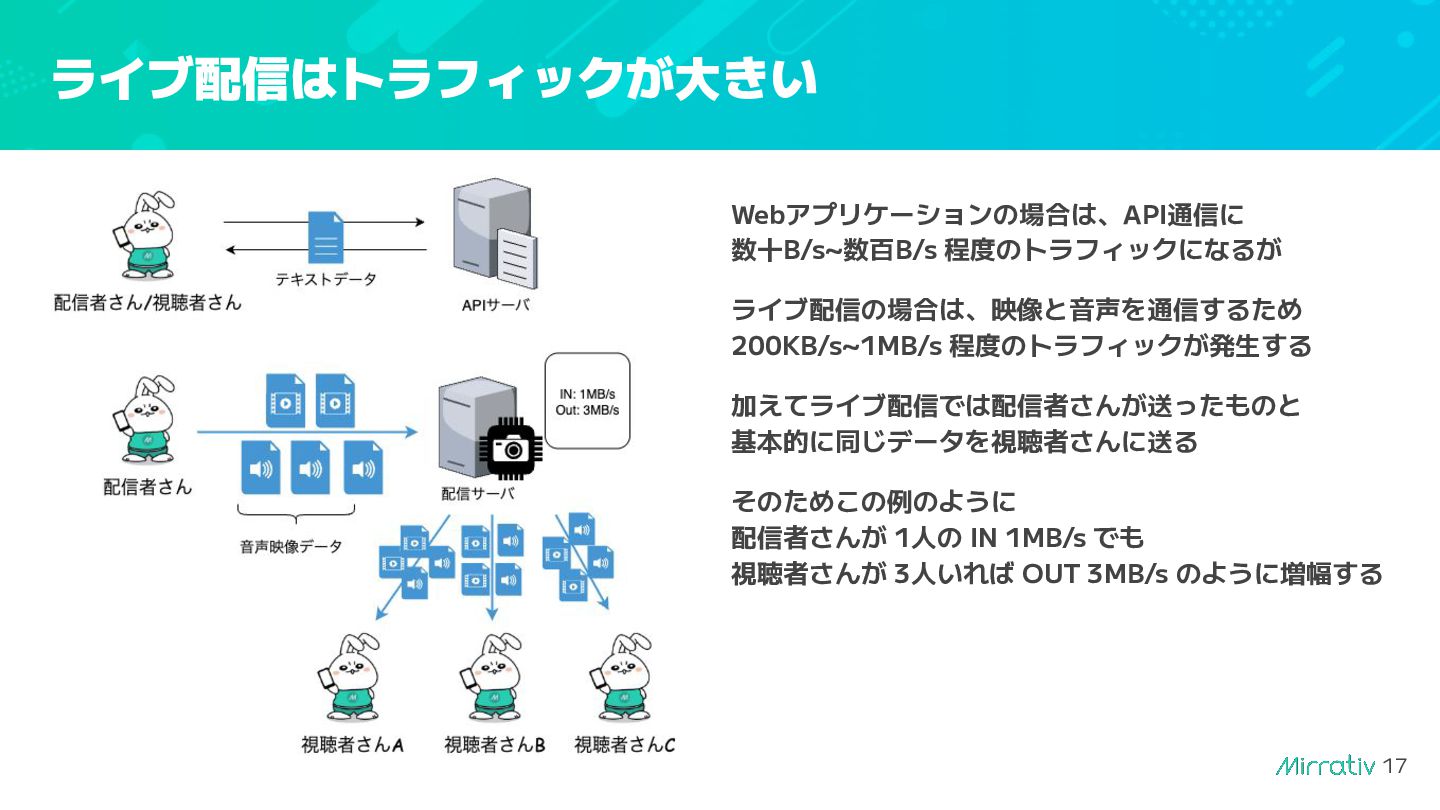 ライブ配信はトラフィックが大きい

テキストデータ

配信者さん/視聴者さん

APIサーバ

IN: 1MB/s
Out: 3MB/s

配信者さん

配信サーバ

音声映像データ

視聴者さんA

視聴者さんB

視聴者さんC

Webアプリケーションの場合は、API通信に
数十B/s~数百B/s 程度のトラフィックになるが

ライブ配信の場合は、映像と音声を通信するため
200KB/s~1MB/s 程度のトラフィックが発生する

加えてライブ配信では配信者さんが送ったものと
基本的に同じデータを視聴者さんに送る

そのためこの例のように
配信者さんが 1人の IN 1MB/s でも
視聴者さんが 3人いれば OUT 3MB/s のように増幅する

Mirrativ 17